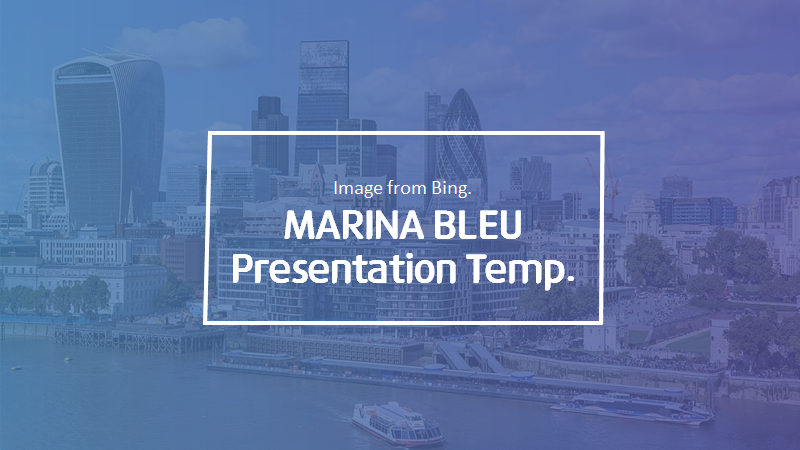 Image from Bing.

MARINA BLEU
Presentation Temp.